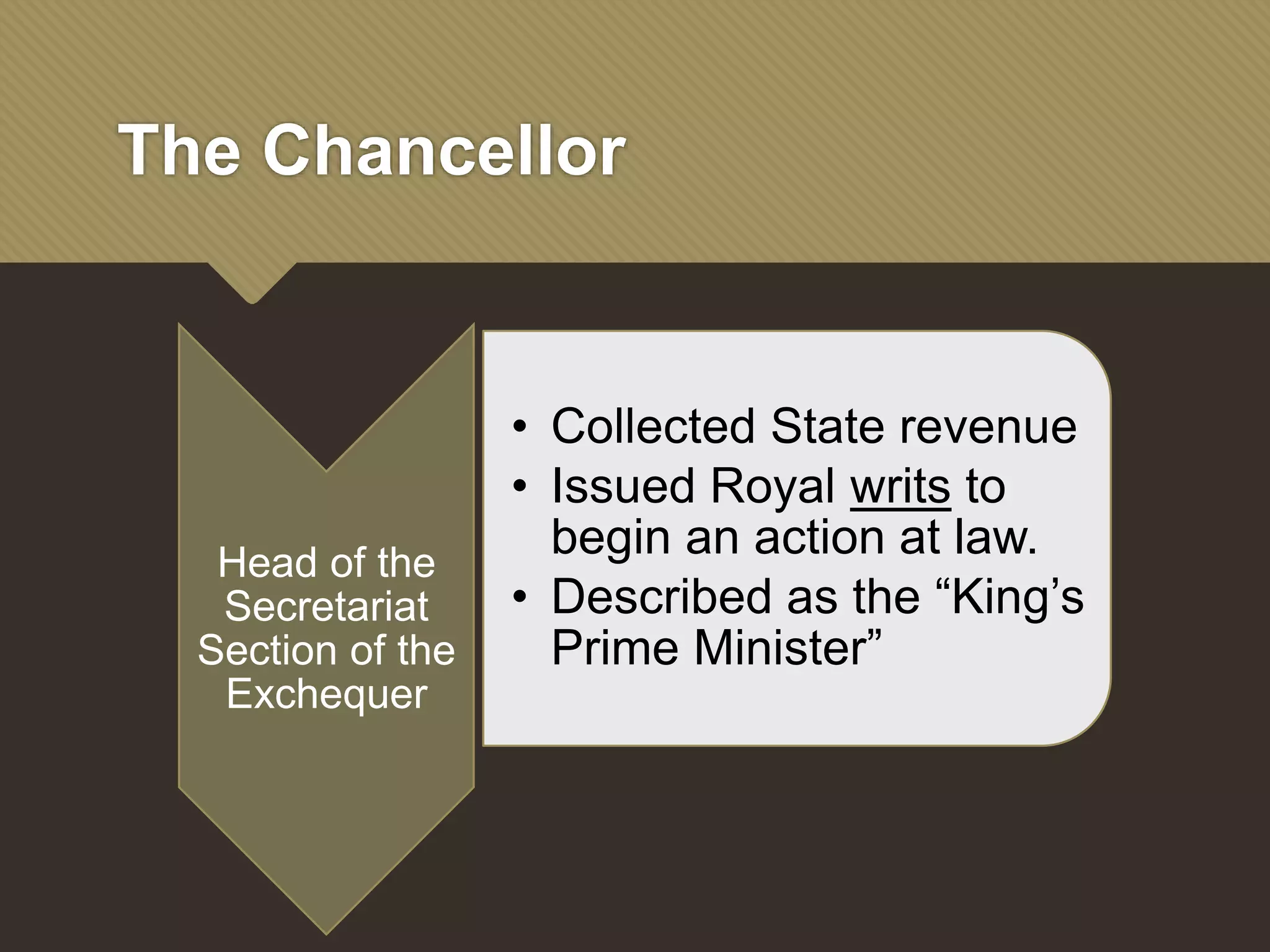 The Chancellor

Head of the Secretariat Section of the Exchequer

• Collected State revenue
• Issued Royal writs to begin an action at law.
• Described as the “King’s Prime Minister”